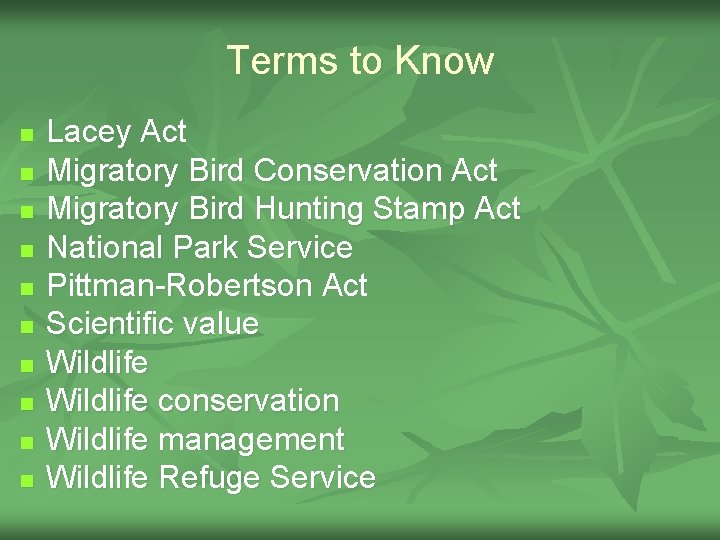 Terms to Know

- Lacey Act
- Migratory Bird Conservation Act
- Migratory Bird Hunting Stamp Act
- National Park Service
- Pittman-Robertson Act
- Scientific value
- Wildlife
- Wildlife conservation
- Wildlife management
- Wildlife Refuge Service